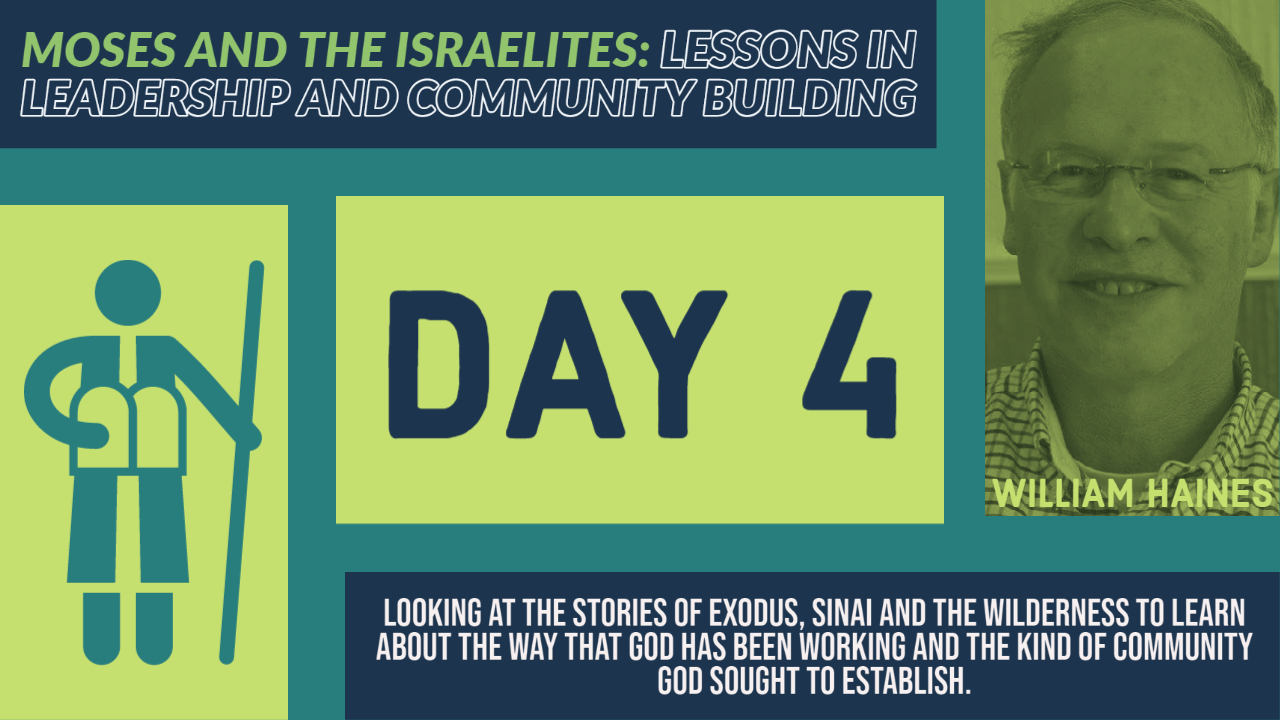 MOSES AND THE ISRAELITES: LESSONS IN LEADERSHIP AND COMMUNITY BUILDING

DAY 4

WILLIAM HAINES

LOOKING AT THE STORIES OF EXODUS, SINAI AND THE WILDERNESS TO LEARN ABOUT THE WAY THAT GOD HAS BEEN WORKING AND THE KIND OF COMMUNITY GOD SOUGHT TO ESTABLISH.